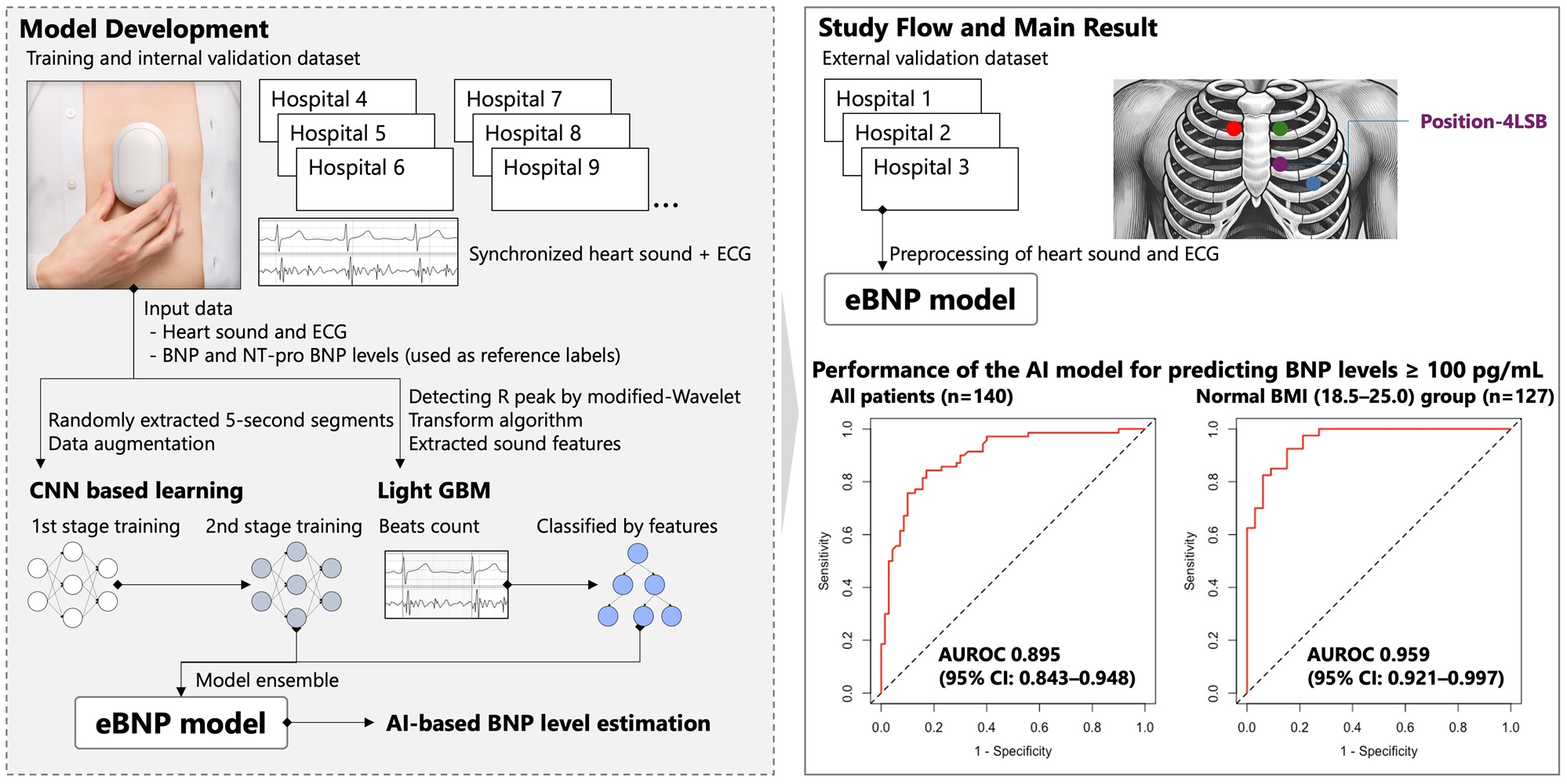 Model Development
Training and internal validation dataset

Hospital 4
Hospital 5
Hospital 6
Hospital 7
Hospital 8
Hospital 9
...

Synchronized heart sound + ECG

Input data
- Heart sound and ECG
- BNP and NT-pro BNP levels (used as reference labels)

Randomly extracted 5-second segments
Data augmentation

Detecting R peak by modified-Wavelet Transform algorithm
Extracted sound features

CNN based learning
1st stage training
2nd stage training

Light GBM
Beats count
Classified by features

Model ensemble

eBNP model
AI-based BNP level estimation

Study Flow and Main Result
External validation dataset

Hospital 1
Hospital 2
Hospital 3

Position-4LSB

Preprocessing of heart sound and ECG

eBNP model

Performance of the AI model for predicting BNP levels ≥ 100 pg/mL

All patients (n=140)
Sensitivity
0.0 0.2 0.4 0.6 0.8 1.0
AUROC 0.895
(95% CI: 0.843–0.948)
0.0 0.2 0.4 0.6 0.8 1.0
1 - Specificity

Normal BMI (18.5–25.0) group (n=127)
Sensitivity
0.0 0.2 0.4 0.6 0.8 1.0
AUROC 0.959
(95% CI: 0.921–0.997)
0.0 0.2 0.4 0.6 0.8 1.0
1 - Specificity